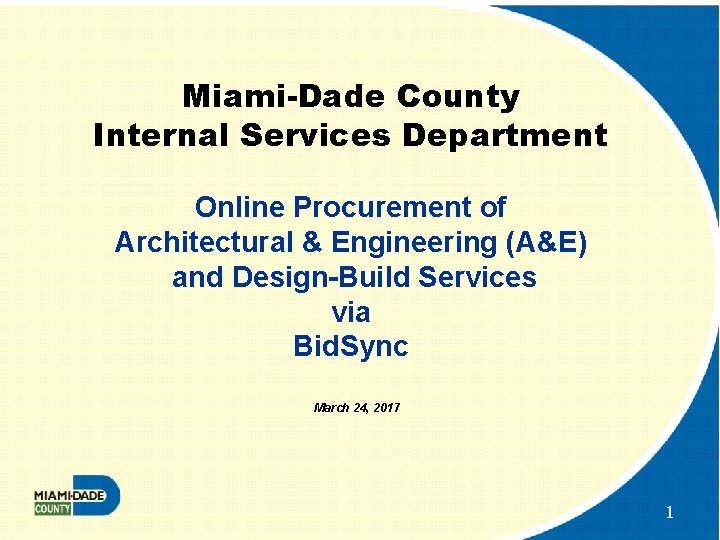 Miami-Dade County
Internal Services Department

Online Procurement of Architectural & Engineering (A&E) and Design-Build Services via BidSync

March 24, 2017

MIAMI-DADE
COUNTY

1